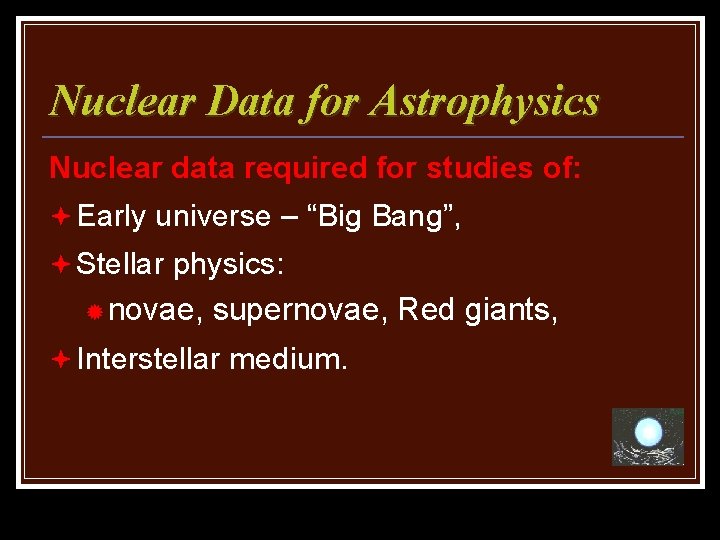 Nuclear Data for Astrophysics

Nuclear data required for studies of:

Early universe – “Big Bang”,

Stellar physics:

novae, supernovae, Red giants,

Interstellar medium.